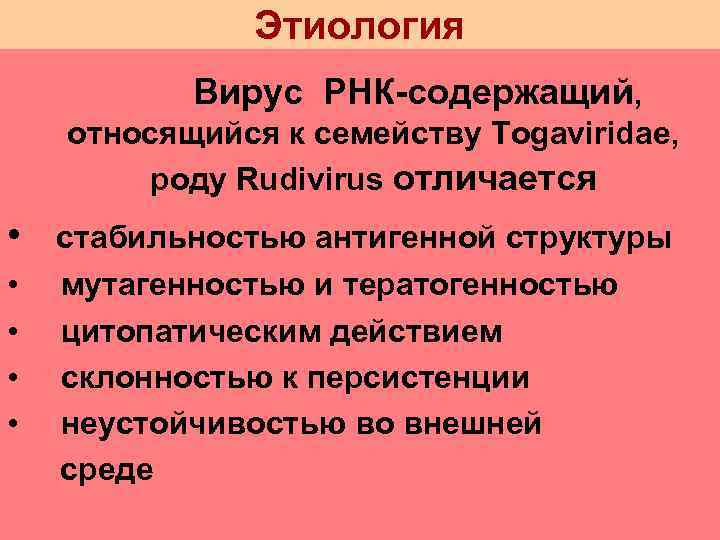 Этиология

Вирус РНК-содержащий, относящийся к семейству Togaviridae, роду Rudivirus отличается

• стабильностью антигенной структуры
• мутагенностью и тератогенностью
• цитопатическим действием
• склонностью к персистенции
• неустойчивостью во внешней среде